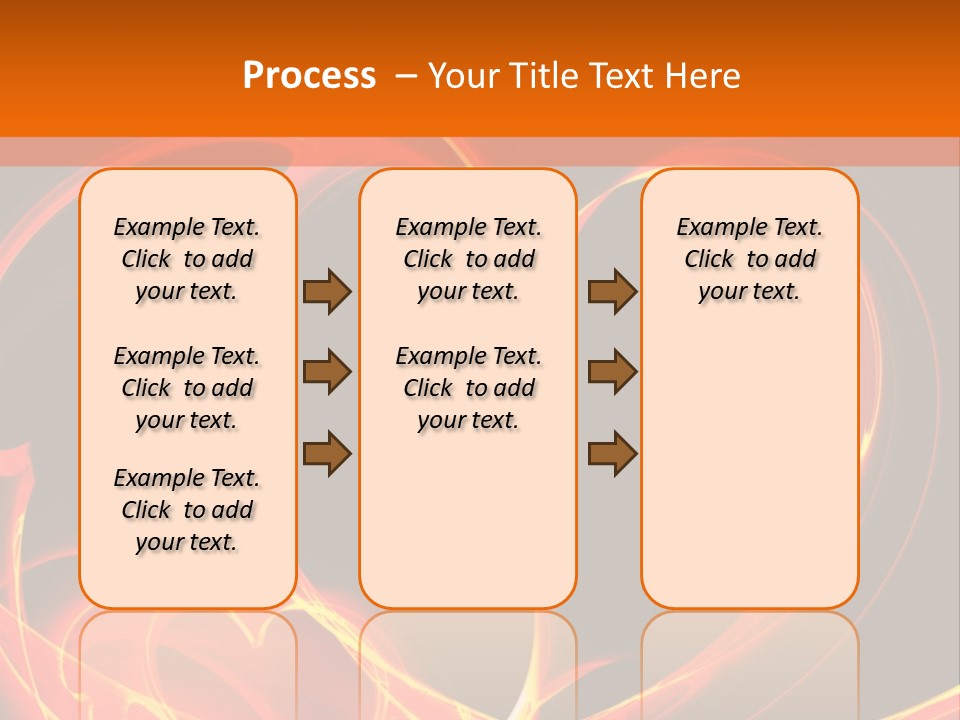 Process – Your Title Text Here

Example Text. Click to add your text.

Example Text. Click to add your text.

Example Text. Click to add your text.

Example Text. Click to add your text.

Example Text. Click to add your text.

Example Text. Click to add your text.